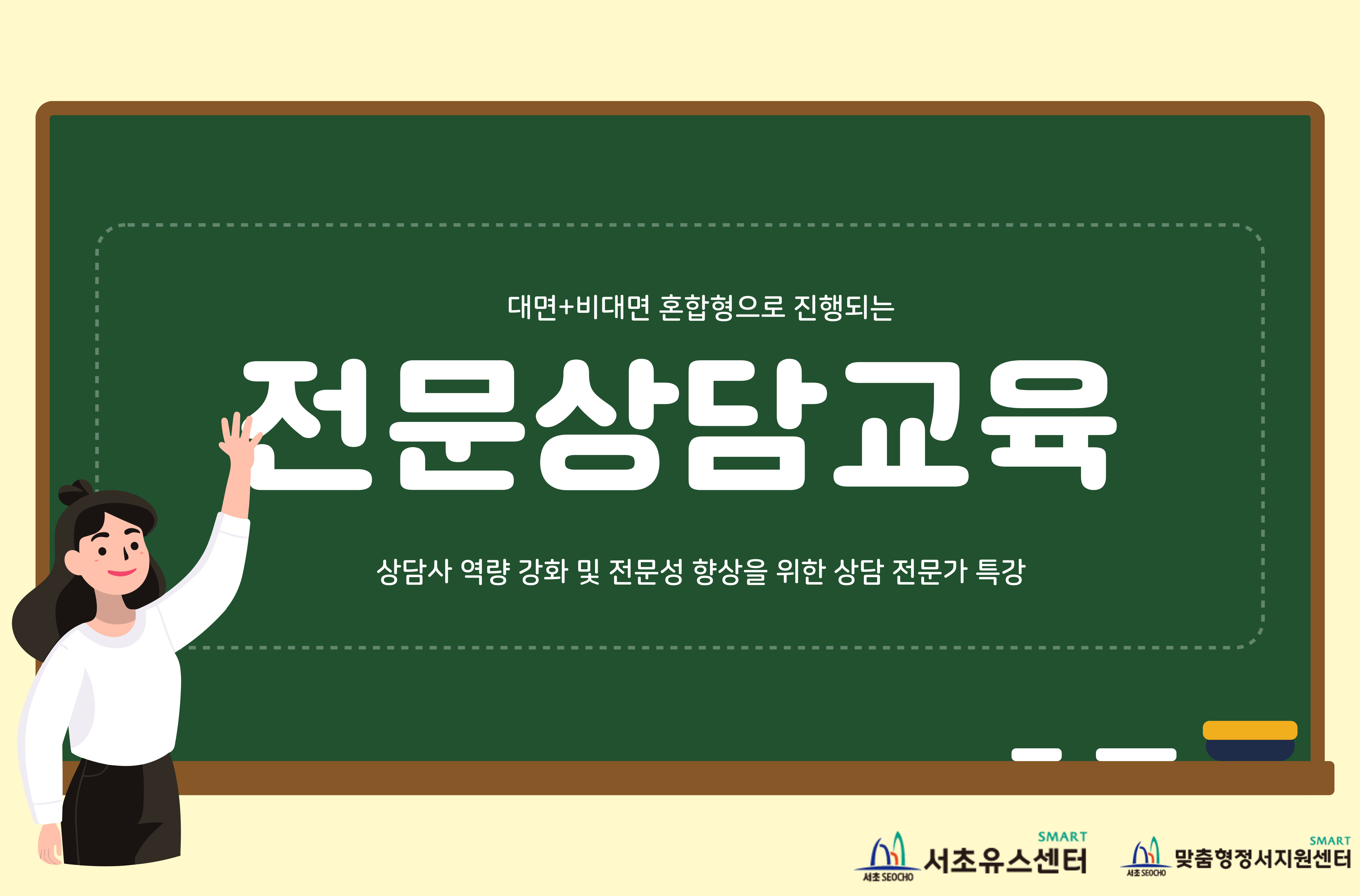 대면+비대면 혼합형으로 진행되는

전문상담교육

상담사 역량 강화 및 전문성 향상을 위한 상담 전문가 특강

서초 SEOCHO SMART 서초유스센터

서초 SEOCHO SMART 맞춤형정서지원센터